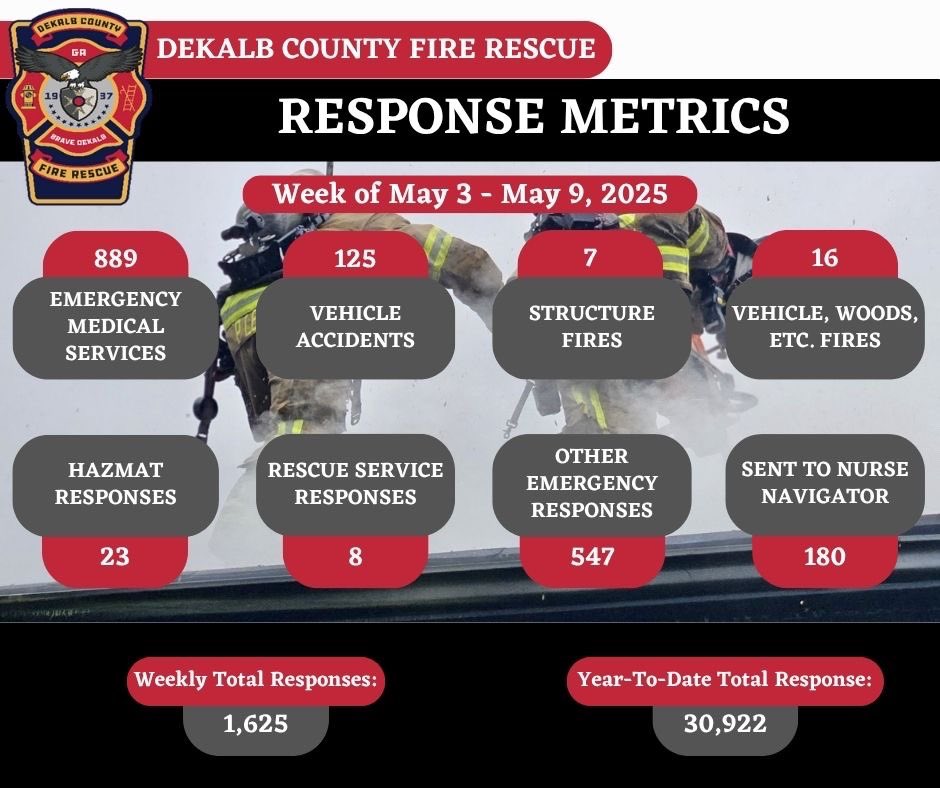 DEKALB COUNTY
GA
19 37
BRAVE DEKALB
FIRE RESCUE

DEKALB COUNTY FIRE RESCUE

RESPONSE METRICS

Week of May 3 - May 9, 2025

889
EMERGENCY MEDICAL SERVICES

125
VEHICLE ACCIDENTS

7
STRUCTURE FIRES

16
VEHICLE, WOODS, ETC. FIRES

HAZMAT RESPONSES
23

RESCUE SERVICE RESPONSES
8

OTHER EMERGENCY RESPONSES
547

SENT TO NURSE NAVIGATOR
180

Weekly Total Responses:
1,625

Year-To-Date Total Response:
30,922